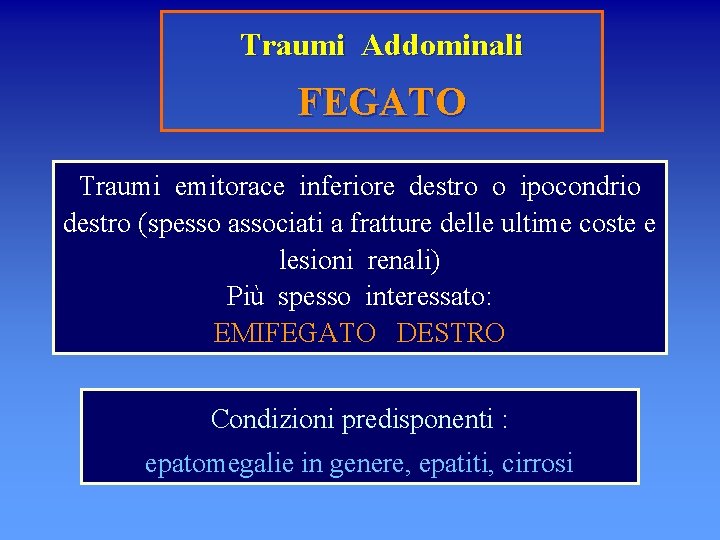 Traumi Addominali

FEGATO

Traumi emitorace inferiore destro o ipocondrio destro (spesso associati a fratture delle ultime coste e lesioni renali)
Più spesso interessato:
EMIFEGATO DESTRO

Condizioni predisponenti :
epatomegalie in genere, epatiti, cirrosi